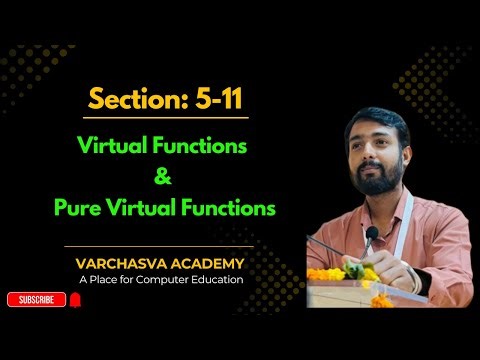 Section: 5-11

Virtual Functions
&
Pure Virtual Functions

VARCHASVA ACADEMY
A Place for Computer Education

SUBSCRIBE